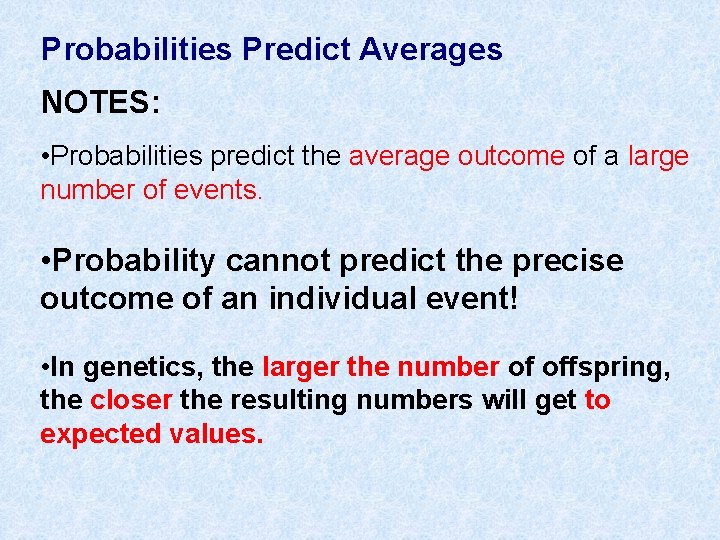 Probabilities Predict Averages

NOTES:

•Probabilities predict the average outcome of a large number of events.

•Probability cannot predict the precise outcome of an individual event!

•In genetics, the larger the number of offspring, the closer the resulting numbers will get to expected values.